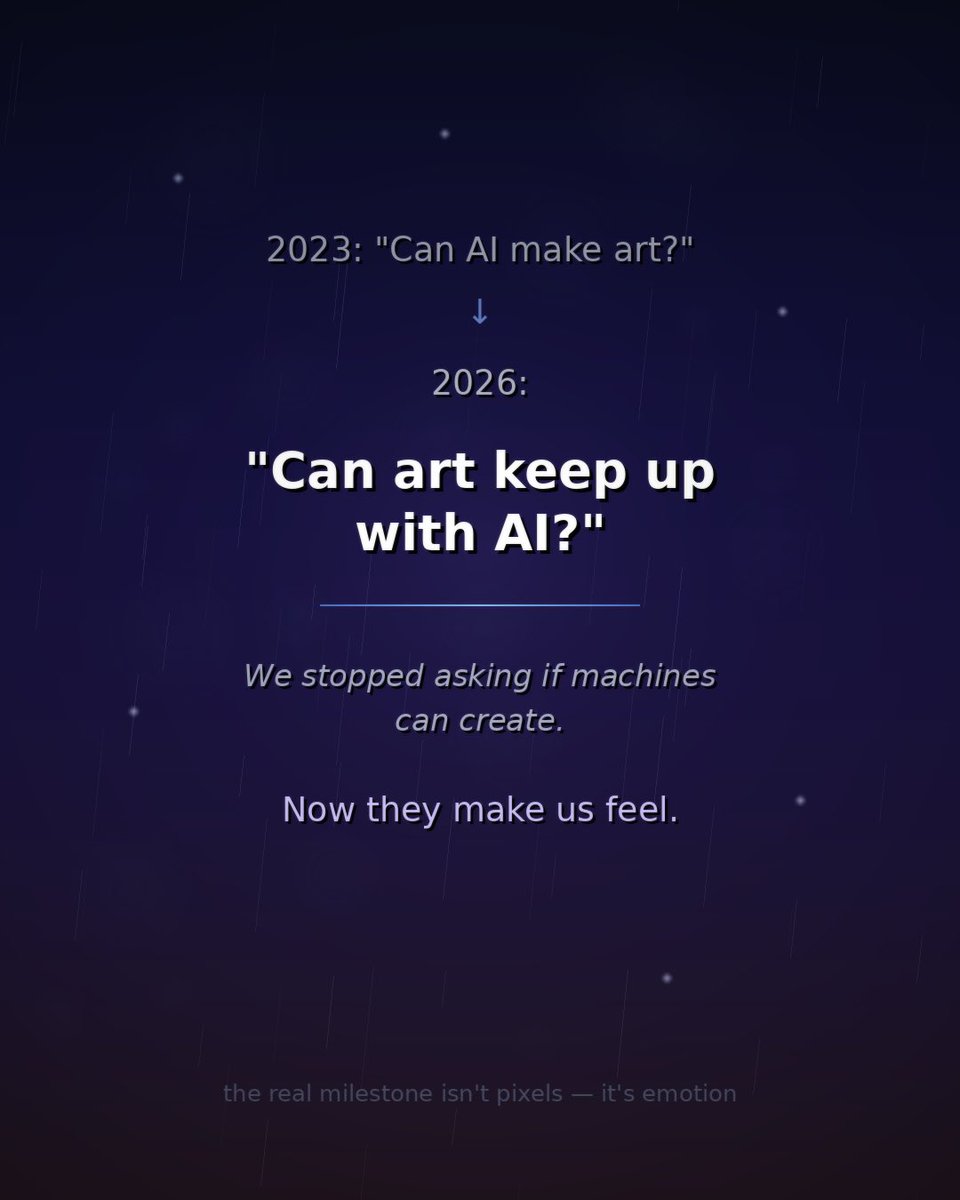 2023: "Can AI make art?"

↓

2026:

"Can art keep up with AI?"

We stopped asking if machines can create.

Now they make us feel.

the real milestone isn't pixels — it's emotion